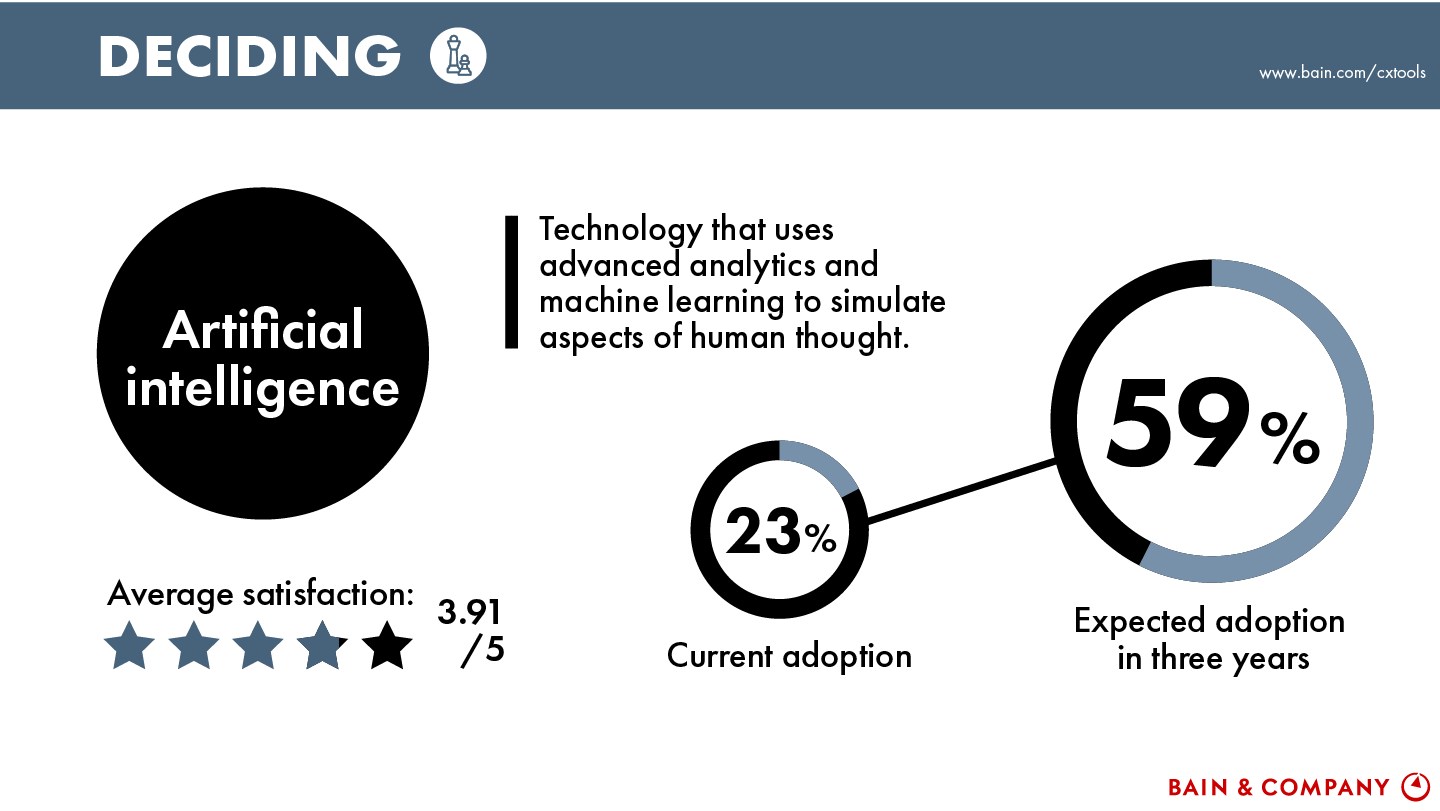 DECIDING

www.bain.com/cxtools

Artificial intelligence

Technology that uses advanced analytics and machine learning to simulate aspects of human thought.

Average satisfaction: 3.91 /5

23%

Current adoption

59%

Expected adoption in three years

BAIN & COMPANY